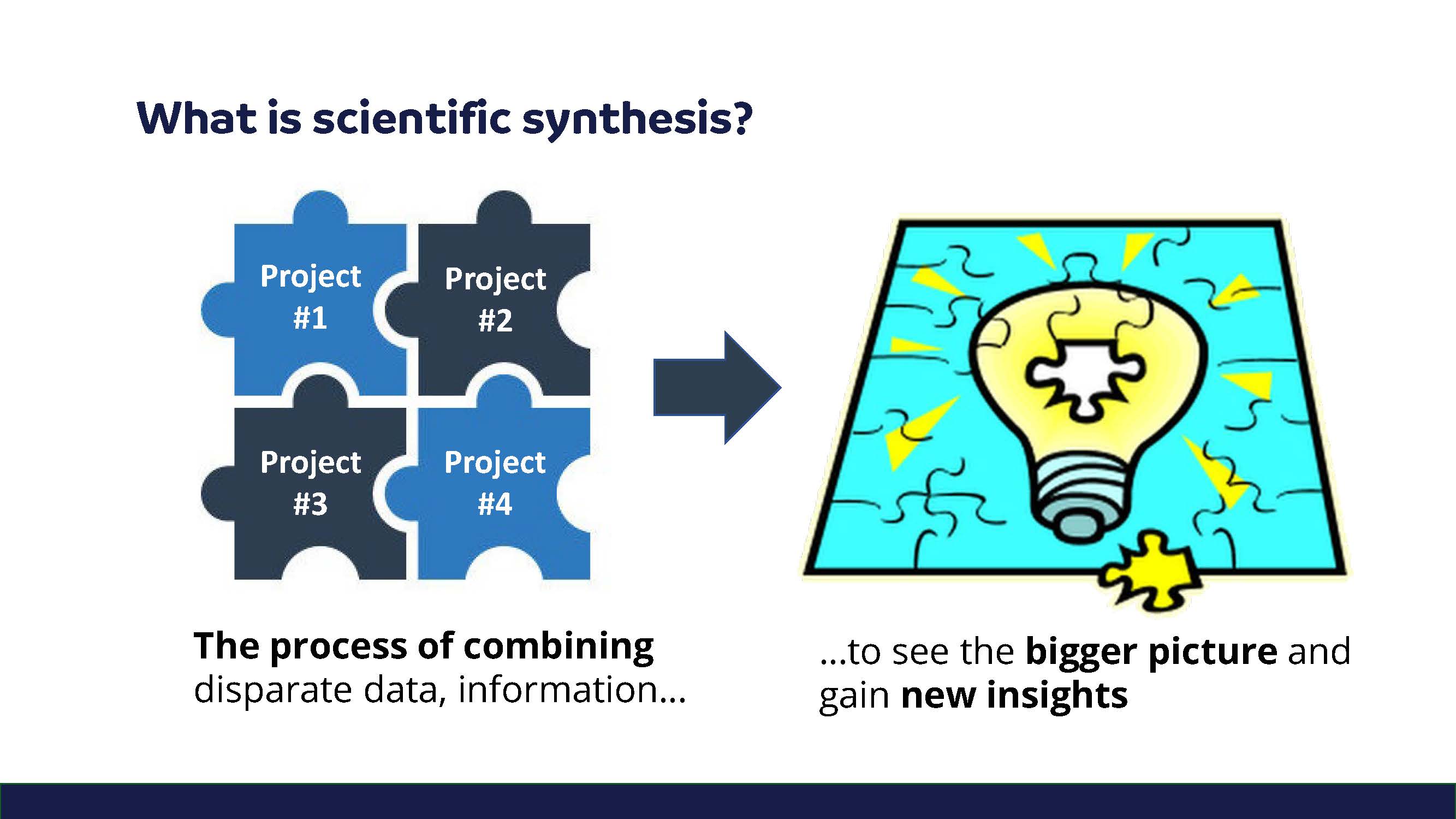 What is scientific synthesis?

Project #1

Project #2

Project #3

Project #4

The process of combining disparate data, information...

...to see the bigger picture and gain new insights